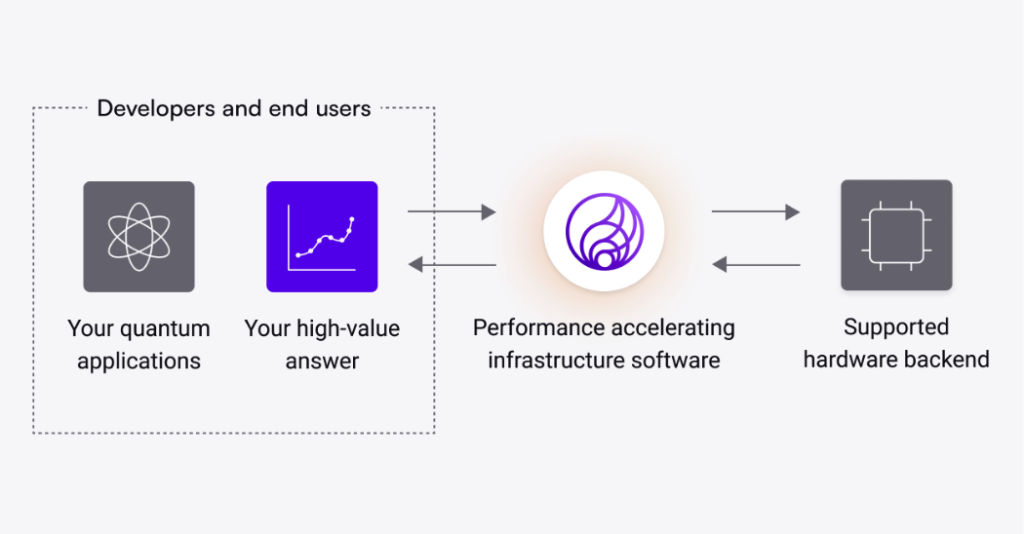 Developers and end users

Your quantum applications

Your high-value answer

Performance accelerating infrastructure software

Supported hardware backend